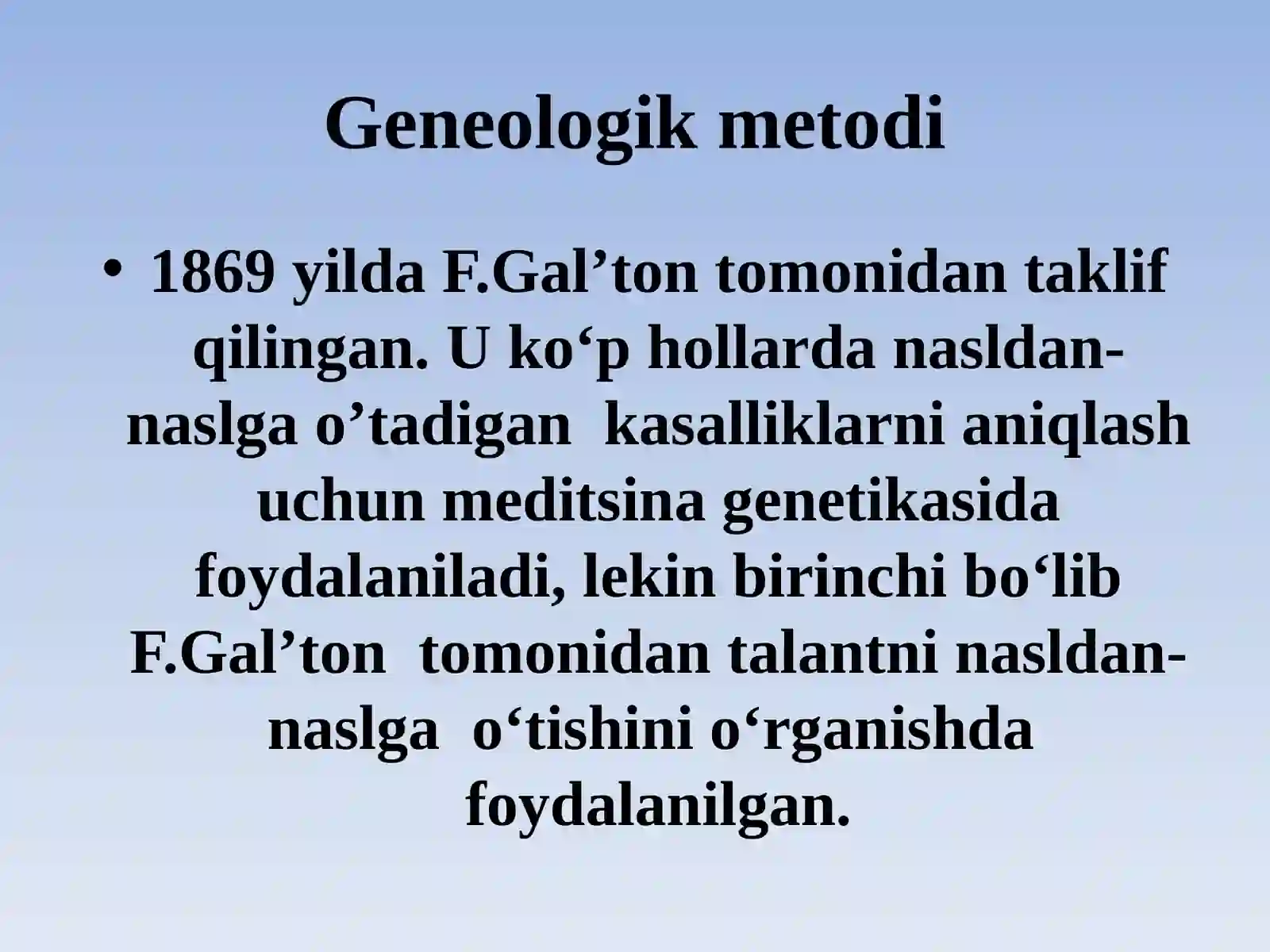 Geneologik metodi

• 1869 yilda F.Gal’ton tomonidan taklif qilingan. U ko‘p hollarda nasldan-naslga o’tadigan kasalliklarni aniqlash uchun meditsina genetikasida foydalaniladi, lekin birinchi bo‘lib F.Gal’ton tomonidan talantni nasldan-naslga o‘tishini o‘rganishda foydalanilgan.